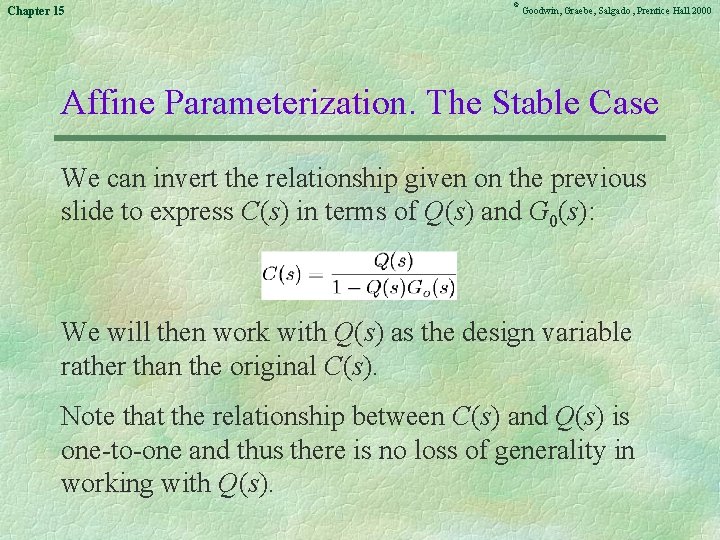 Chapter 15

© Goodwin, Graebe, Salgado, Prentice Hall 2000

Affine Parameterization. The Stable Case

We can invert the relationship given on the previous slide to express $C(s)$ in terms of $Q(s)$ and $G_0(s)$:

$C(s) = \frac{Q(s)}{1 - Q(s)G_o(s)}$

We will then work with $Q(s)$ as the design variable rather than the original $C(s)$.

Note that the relationship between $C(s)$ and $Q(s)$ is one-to-one and thus there is no loss of generality in working with $Q(s)$.